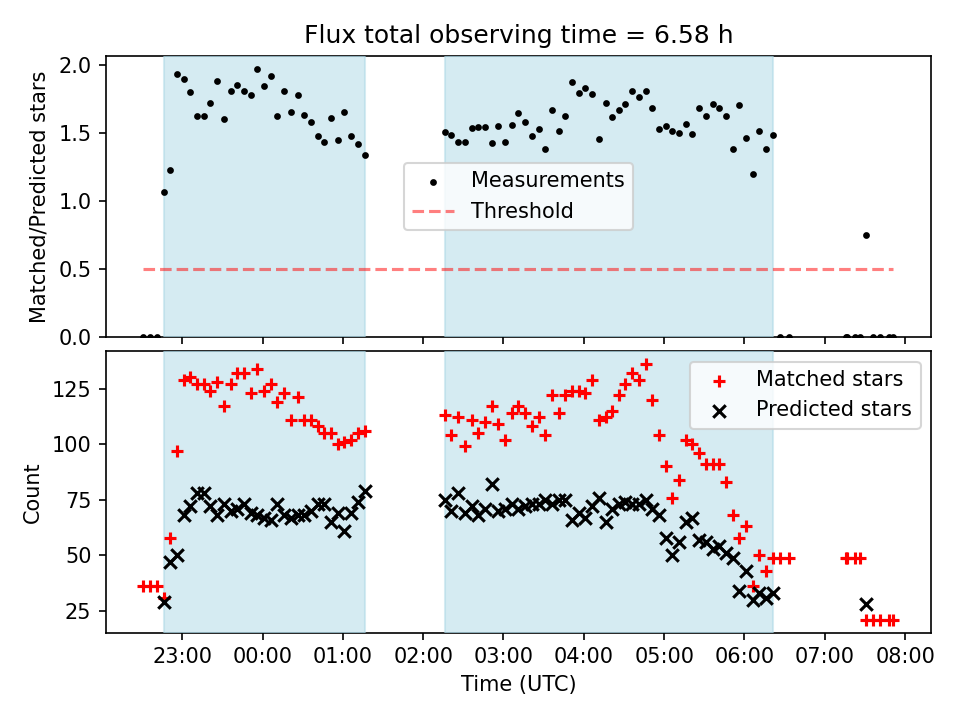 Flux total observing time = 6.58 h

Matched/Predicted stars

2.0
1.5
1.0
0.5
0.0

Measurements
Threshold

Count

125
100
75
50
25

Matched stars
Predicted stars

23:00 00:00 01:00 02:00 03:00 04:00 05:00 06:00 07:00 08:00

Time (UTC)